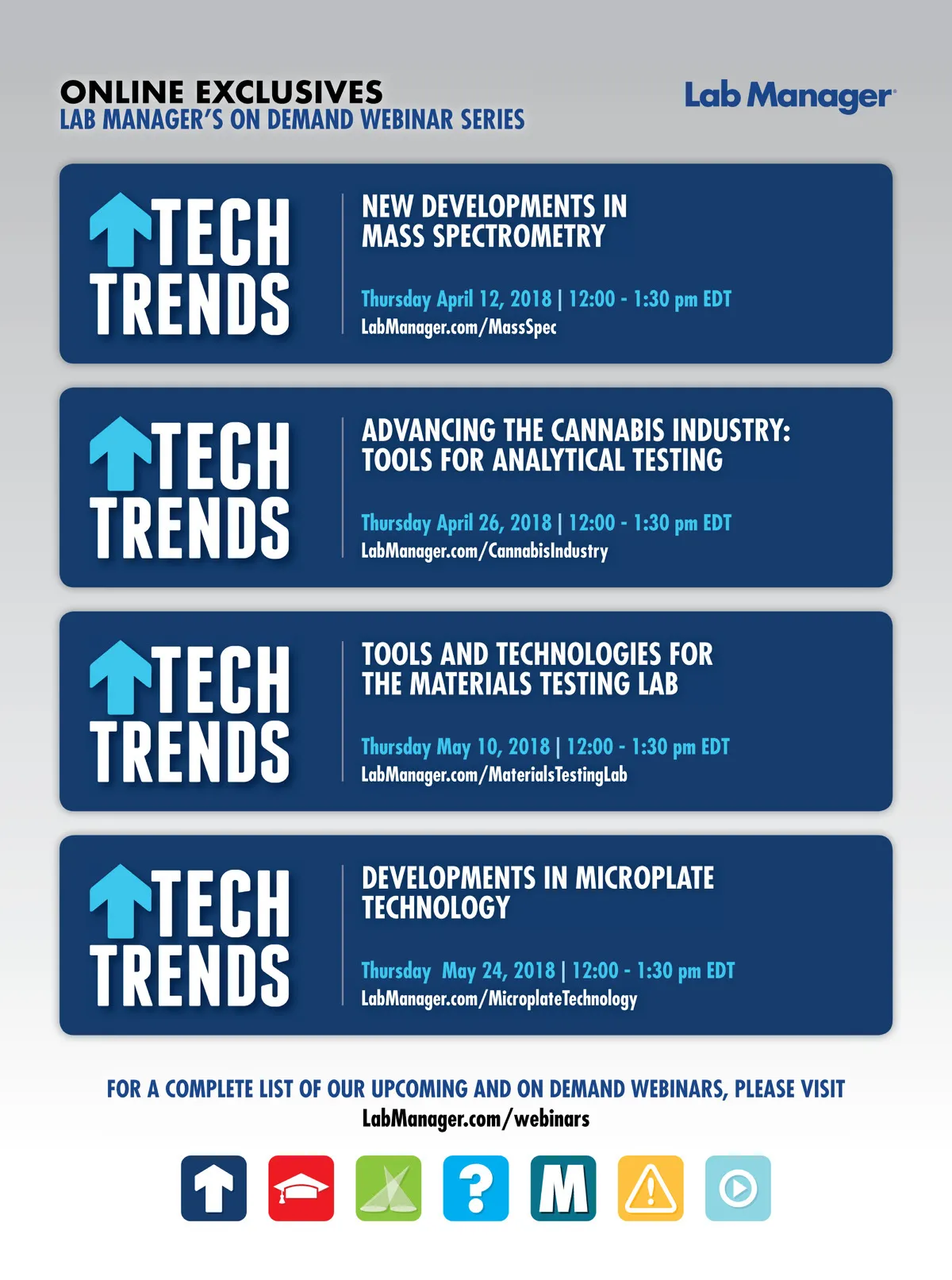 ONLINE EXCLUSIVES
LAB MANAGER'S ON DEMAND WEBINAR SERIES

Lab Manager

TECH TRENDS

NEW DEVELOPMENTS IN MASS SPECTROMETRY

Thursday April 12, 2018 | 12:00 - 1:30 pm EDT
LabManager.com/MassSpec

TECH TRENDS

ADVANCING THE CANNABIS INDUSTRY: TOOLS FOR ANALYTICAL TESTING

Thursday April 26, 2018 | 12:00 - 1:30 pm EDT
LabManager.com/CannabisIndustry

TECH TRENDS

TOOLS AND TECHNOLOGIES FOR THE MATERIALS TESTING LAB

Thursday May 10, 2018 | 12:00 - 1:30 pm EDT
LabManager.com/MaterialsTestingLab

TECH TRENDS

DEVELOPMENTS IN MICROPLATE TECHNOLOGY

Thursday May 24, 2018 | 12:00 - 1:30 pm EDT
LabManager.com/MicroplateTechnology

FOR A COMPLETE LIST OF OUR UPCOMING AND ON DEMAND WEBINARS, PLEASE VISIT
LabManager.com/webinars

?
M